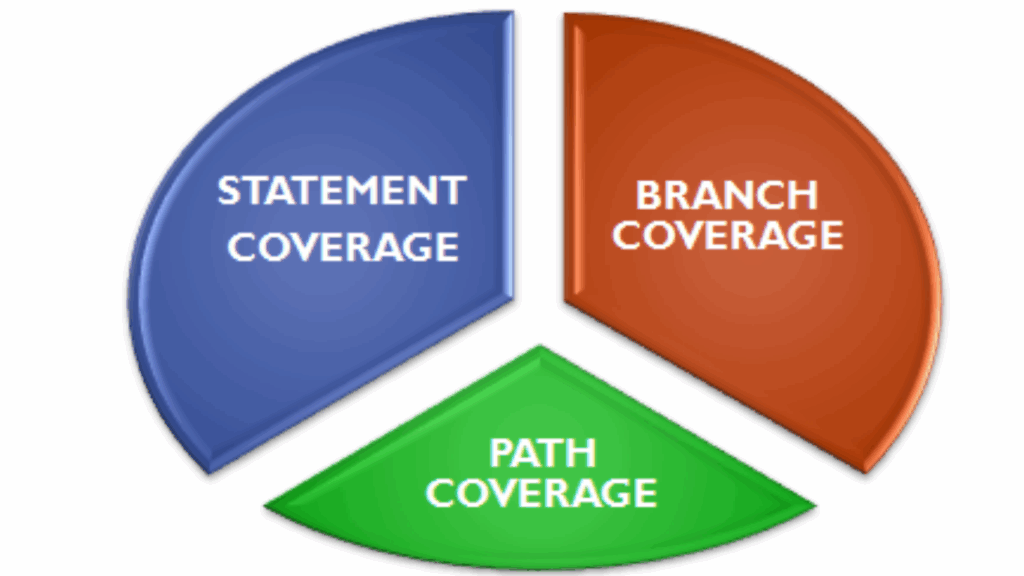 STATEMENT COVERAGE

BRANCH COVERAGE

PATH COVERAGE